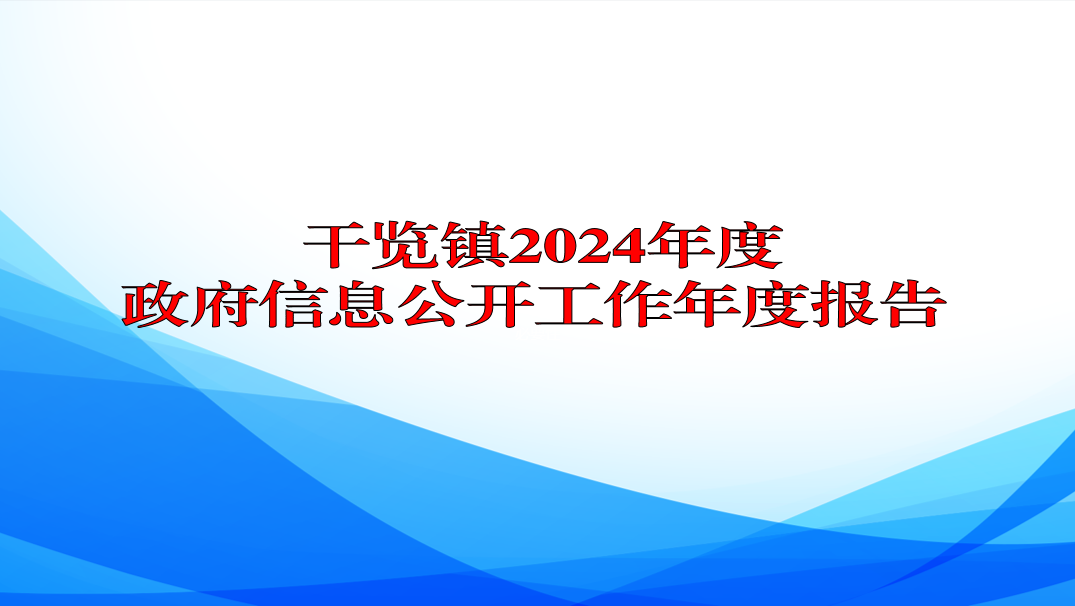 干览镇2024年度
政府信息公开工作年度报告